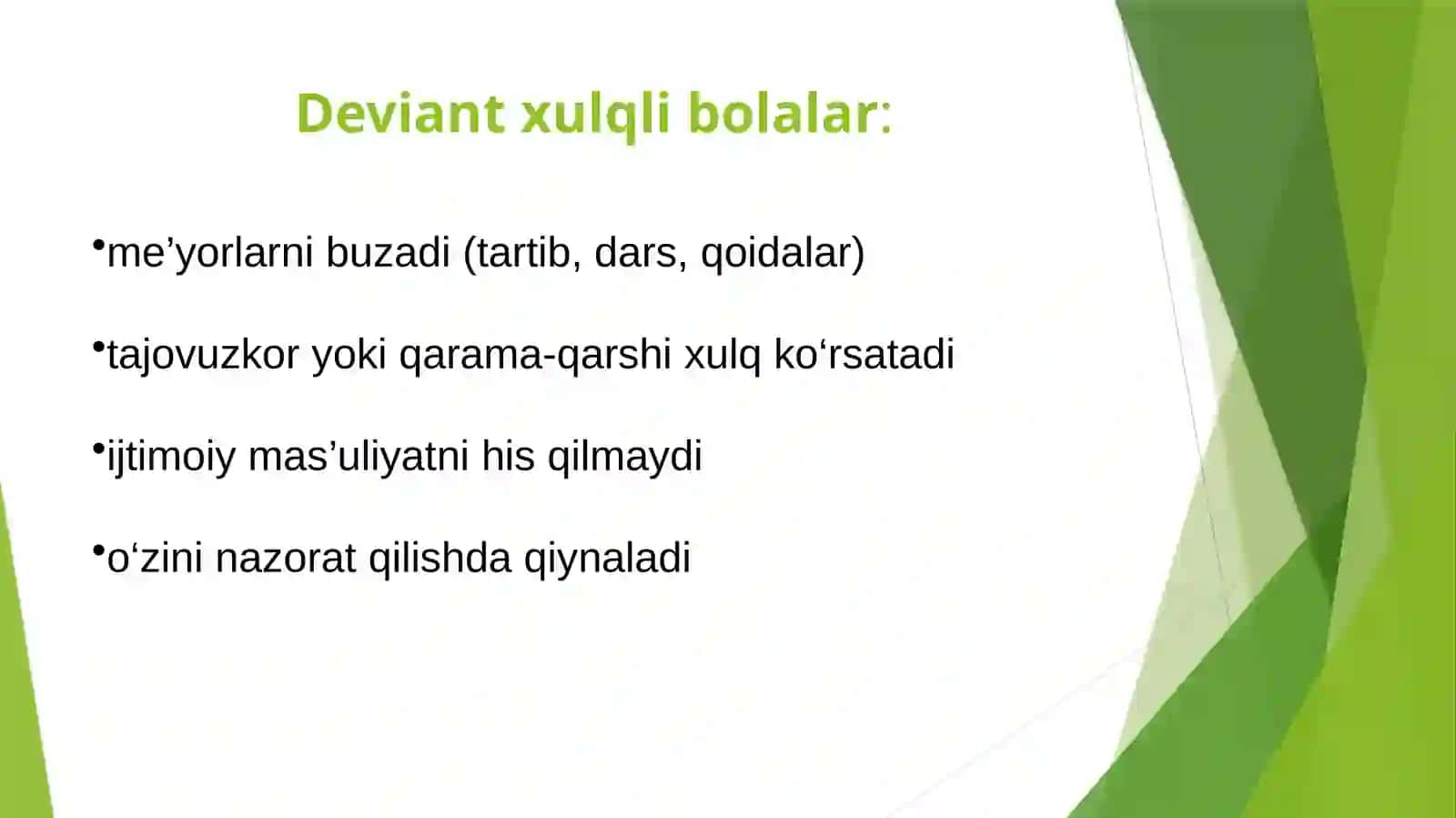 Deviant xulqli bolalar:

•me’yorlarni buzadi (tartib, dars, qoidalar)

•tajovuzkor yoki qarama-qarshi xulq ko‘rsatadi

•ijtimoiy mas’uliyatni his qilmaydi

•o‘zini nazorat qilishda qiynaladi